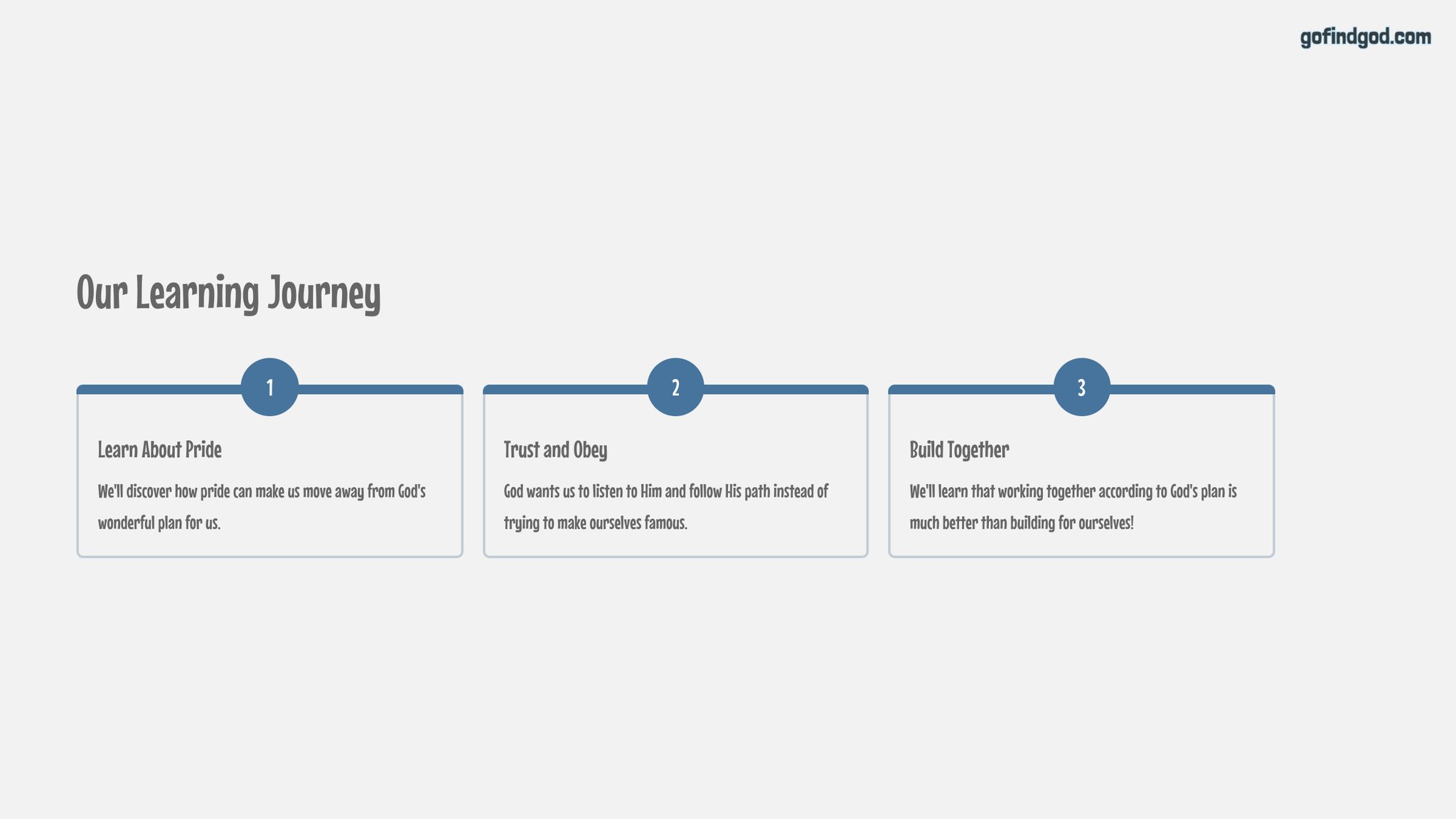 gofindgod.com

Our Learning Journey

1

Learn About Pride

We'll discover how pride can make us move away from God's wonderful plan for us.

2

Trust and Obey

God wants us to listen to Him and follow His path instead of trying to make ourselves famous.

3

Build Together

We'll learn that working together according to God's plan is much better than building for ourselves!